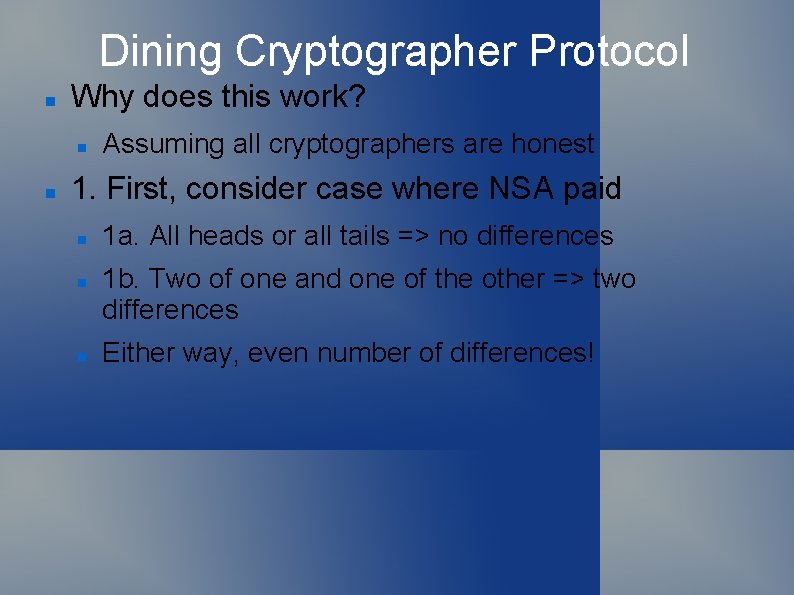 Dining Cryptographer Protocol

Why does this work?

Assuming all cryptographers are honest

1. First, consider case where NSA paid

1a. All heads or all tails => no differences

1b. Two of one and one of the other => two differences

Either way, even number of differences!